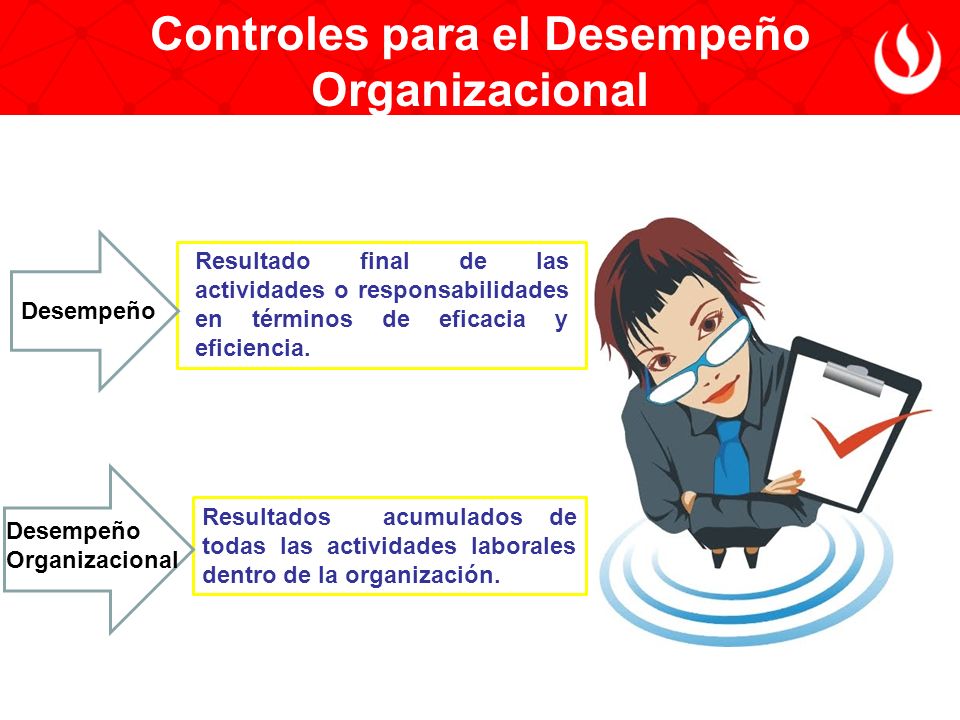 Controles para el Desempeño Organizacional

Desempeño

Resultado final de las actividades o responsabilidades en términos de eficacia y eficiencia.

Desempeño Organizacional

Resultados acumulados de todas las actividades laborales dentro de la organización.